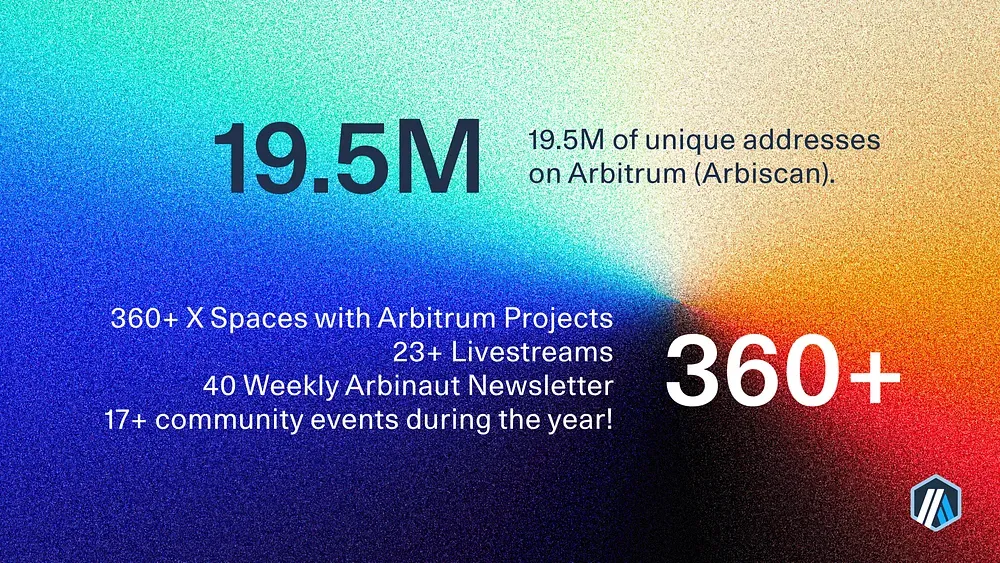 19.5M

19.5M of unique addresses on Arbitrum (Arbiscan).

360+ X Spaces with Arbitrum Projects
23+ Livestreams
40 Weekly Arbinaut Newsletter
17+ community events during the year!

360+